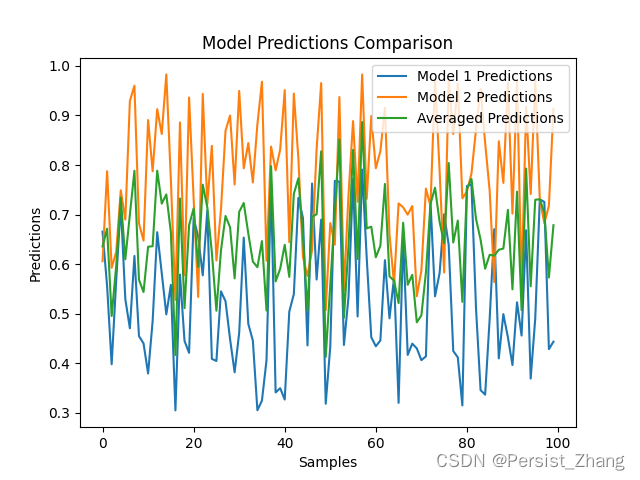 Model Predictions Comparison

Model 1 Predictions
Model 2 Predictions
Averaged Predictions

Predictions

1.0
0.9
0.8
0.7
0.6
0.5
0.4
0.3

0
20
40
60
80
100

Samples

CSDN @Persist_Zhang